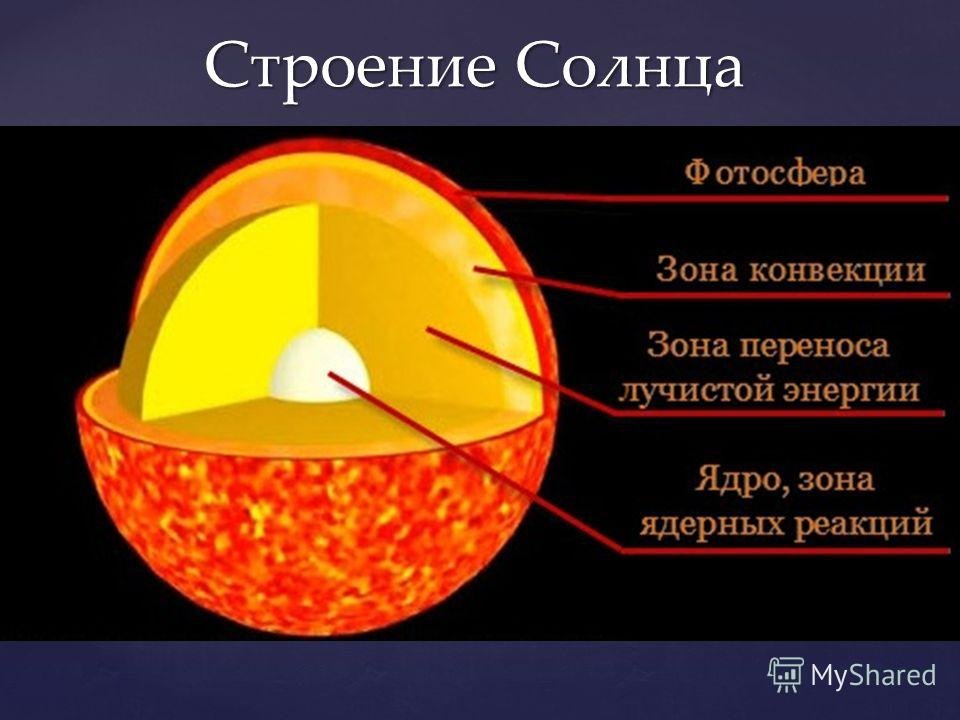 Строение Солнца

Фотосфера

Зона конвекции

Зона переноса лучистой энергии

Ядро, зона ядерных реакций

MyShared